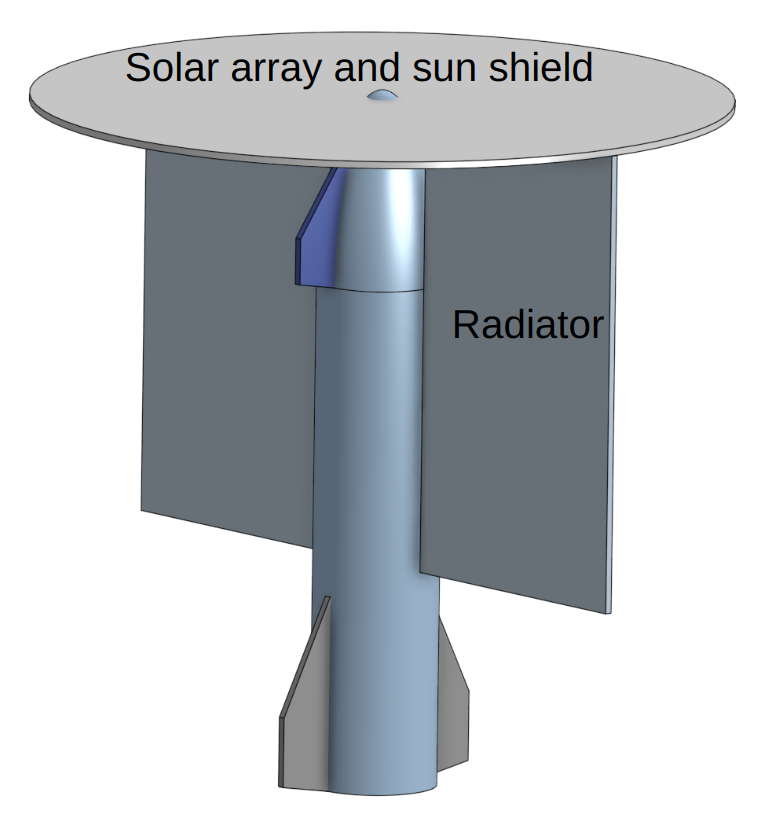 Solar array and sun shield

Radiator